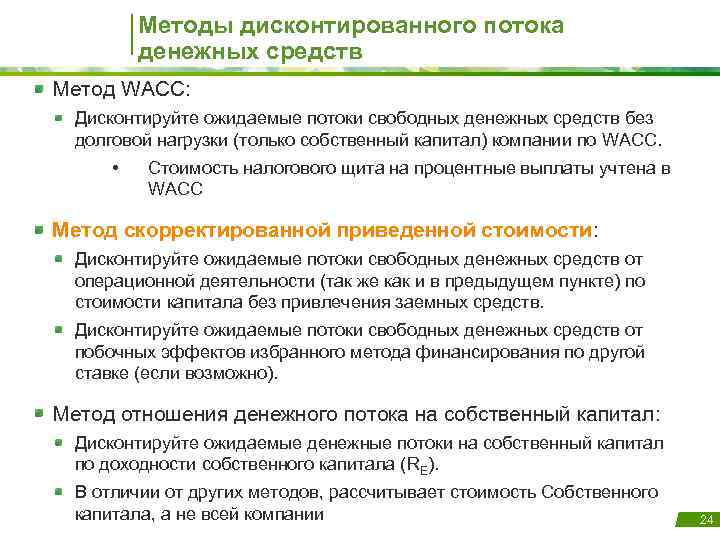 Методы дисконтированного потока денежных средств

Метод WACC:

Дисконтируйте ожидаемые потоки свободных денежных средств без долговой нагрузки (только собственный капитал) компании по WACC.

• Стоимость налогового щита на процентные выплаты учтена в WACC

Метод скорректированной приведенной стоимости:

Дисконтируйте ожидаемые потоки свободных денежных средств от операционной деятельности (так же как и в предыдущем пункте) по стоимости капитала без привлечения заемных средств.

Дисконтируйте ожидаемые потоки свободных денежных средств от побочных эффектов избранного метода финансирования по другой ставке (если возможно).

Метод отношения денежного потока на собственный капитал:

Дисконтируйте ожидаемые денежные потоки на собственный капитал по доходности собственного капитала ($R_E$).

В отличии от других методов, рассчитывает стоимость Собственного капитала, а не всей компании

24